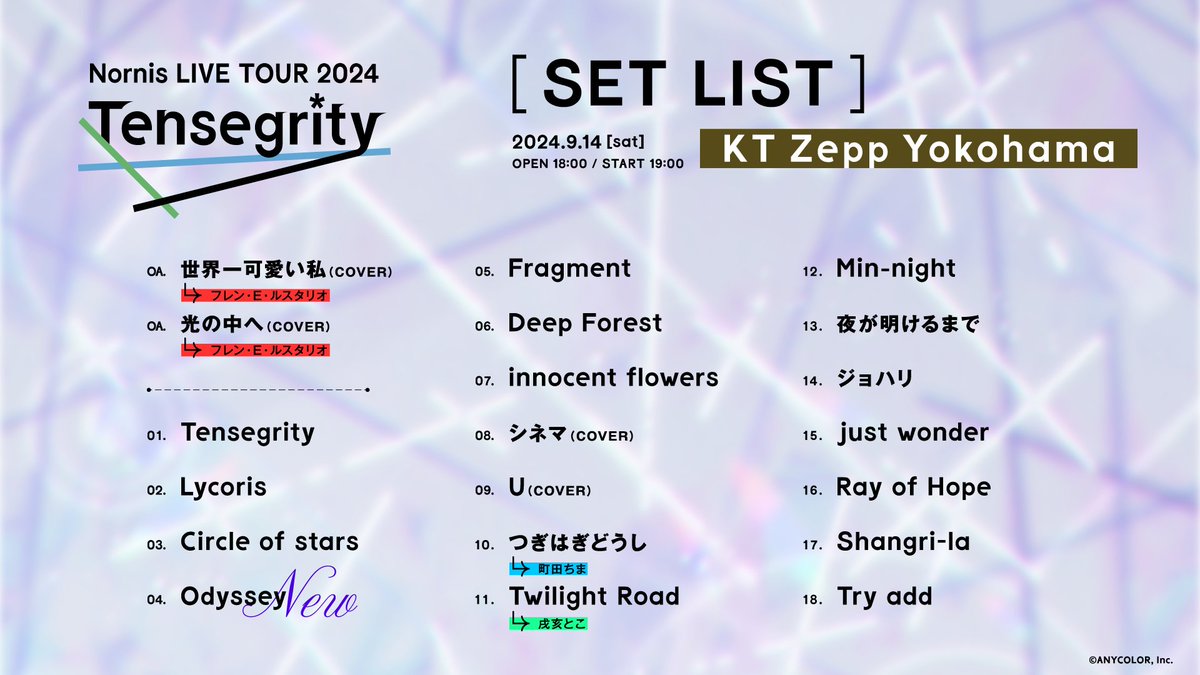 Nornis LIVE TOUR 2024
Tensegrity

[ SET LIST ]
2024.9.14 [sat]
OPEN 18:00 / START 19:00
KT Zepp Yokohama

OA. 世界一可愛い私 (COVER)
フレン・E・ルスタリオ
OA. 光の中へ (COVER)
フレン・E・ルスタリオ

01. Tensegrity
02. Lycoris
03. Circle of stars
04. Odyssey New

05. Fragment
06. Deep Forest
07. innocent flowers
08. シネマ (COVER)
09. U (COVER)
10. つぎはぎどうし
町田ちま
11. Twilight Road
戌亥とこ

12. Min-night
13. 夜が明けるまで
14. ジョハリ
15. just wonder
16. Ray of Hope
17. Shangri-la
18. Try add

©ANYCOLOR, Inc.